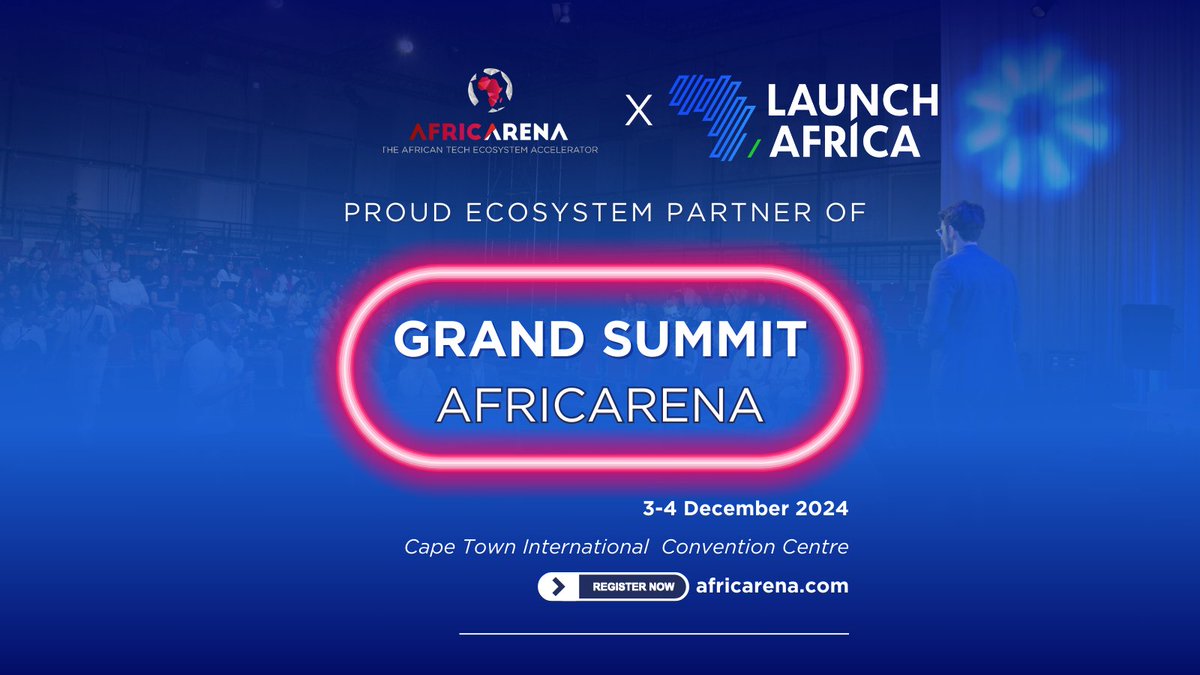 AFRICARENA
THE AFRICAN TECH ECOSYSTEM ACCELERATOR

X

LAUNCH AFRICA

PROUD ECOSYSTEM PARTNER OF

GRAND SUMMIT
AFRICARENA

3-4 December 2024

Cape Town International Convention Centre

REGISTER NOW africarena.com